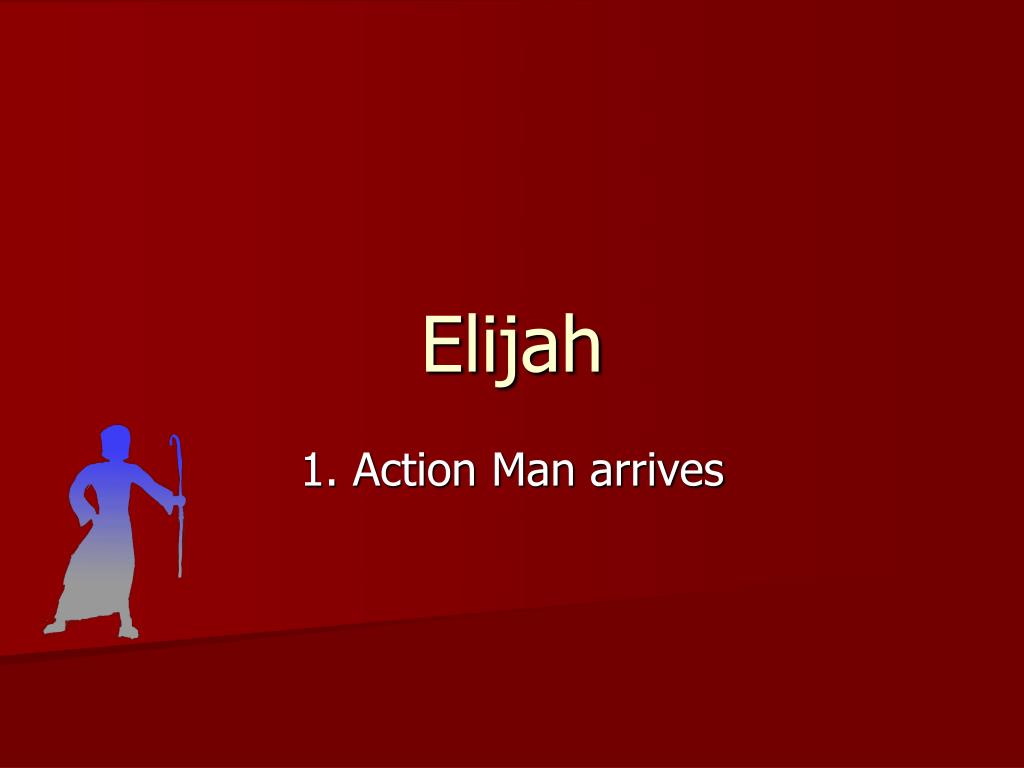 Elijah

1. Action Man arrives